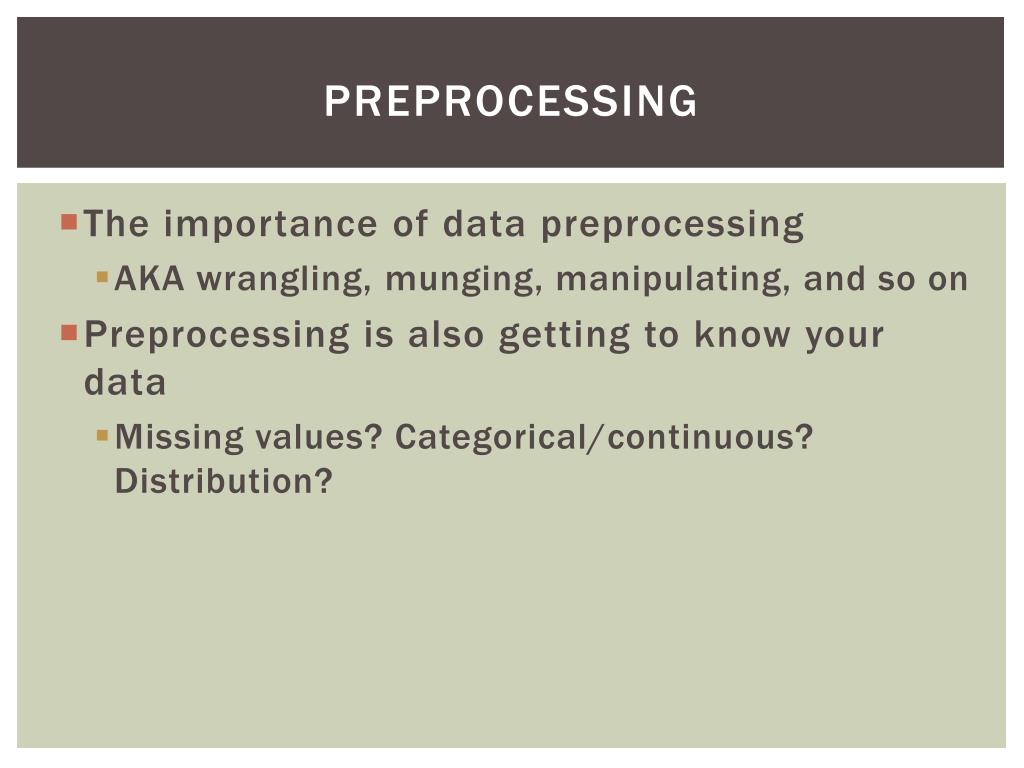 PREPROCESSING

The importance of data preprocessing

AKA wrangling, munging, manipulating, and so on

Preprocessing is also getting to know your data

Missing values? Categorical/continuous? Distribution?